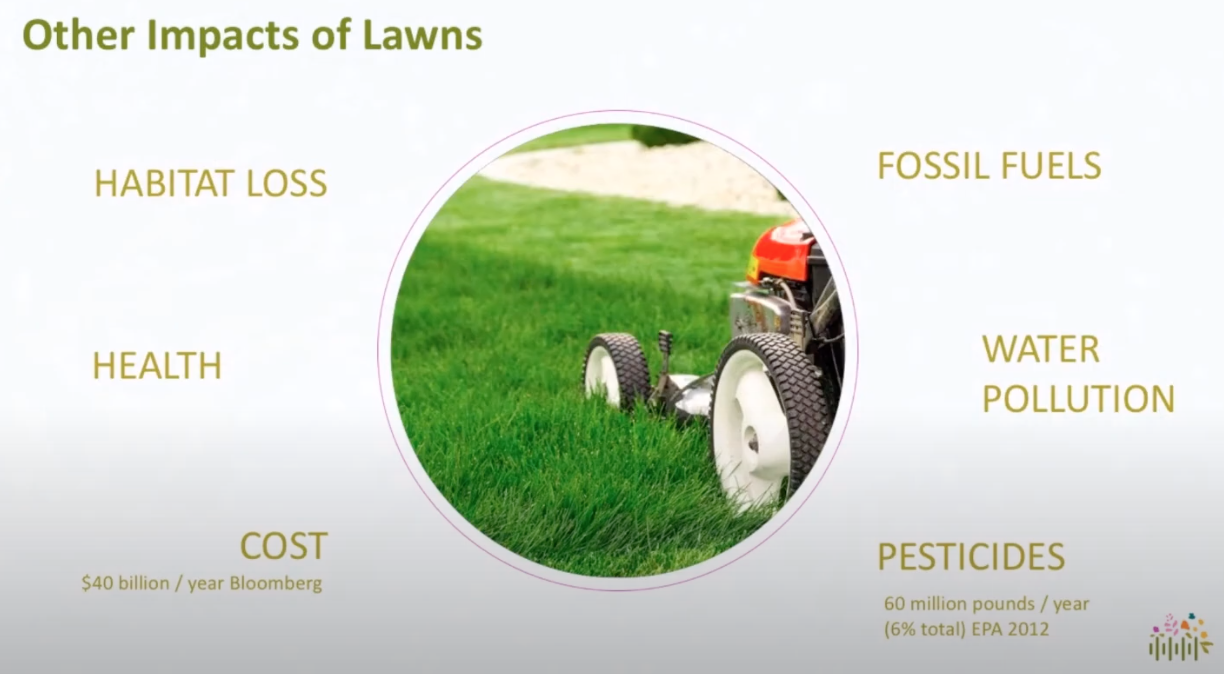 Other Impacts of Lawns

HABITAT LOSS

HEALTH

COST
\$40 billion / year Bloomberg

FOSSIL FUELS

WATER POLLUTION

PESTICIDES
60 million pounds / year
(6% total) EPA 2012